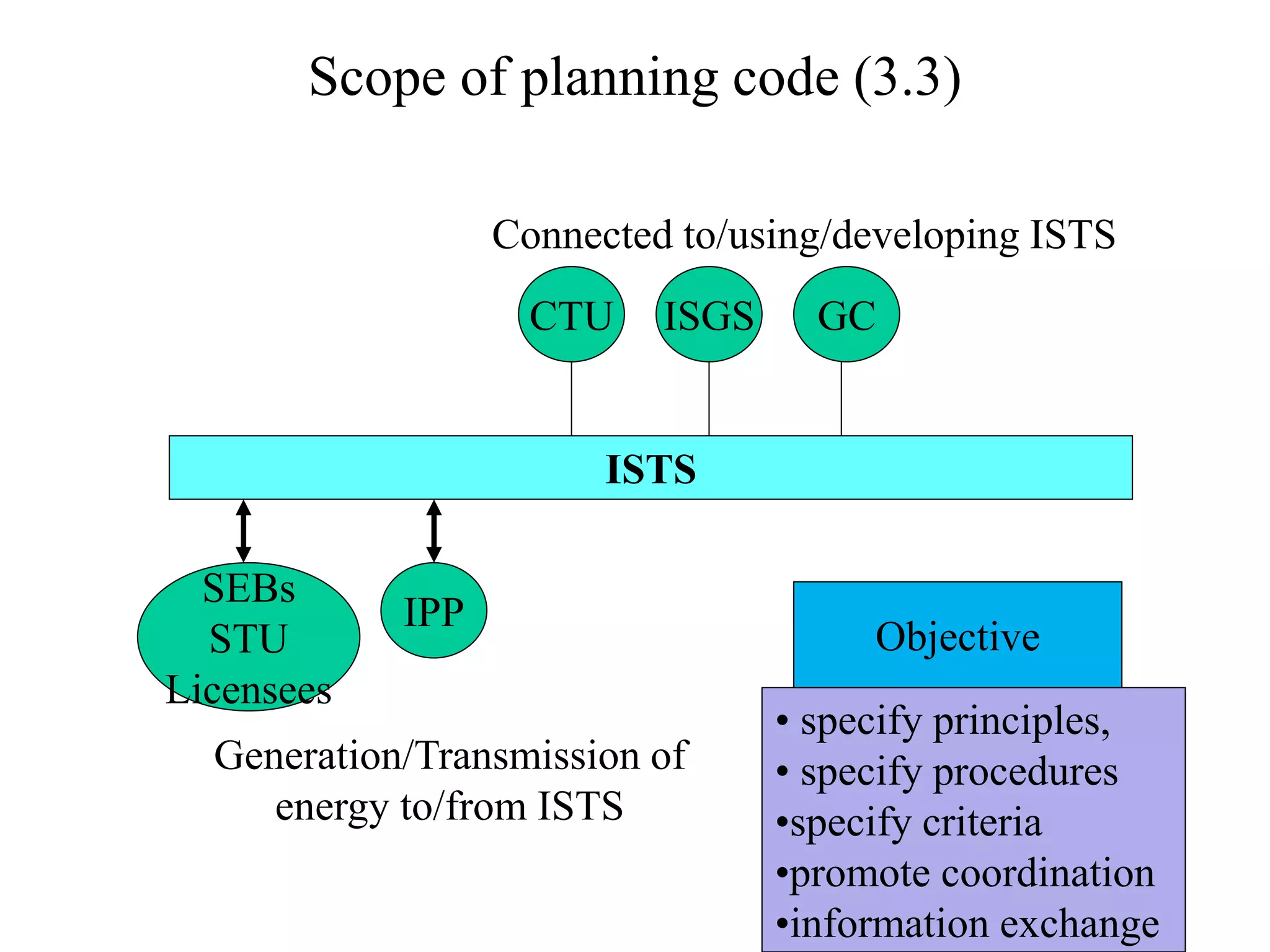 Scope of planning code (3.3)

Connected to/using/developing ISTS

CTU

ISGS

GC

ISTS

SEBs
STU
Licensees

IPP

Generation/Transmission of energy to/from ISTS

Objective

• specify principles,
• specify procedures
•specify criteria
•promote coordination
•information exchange